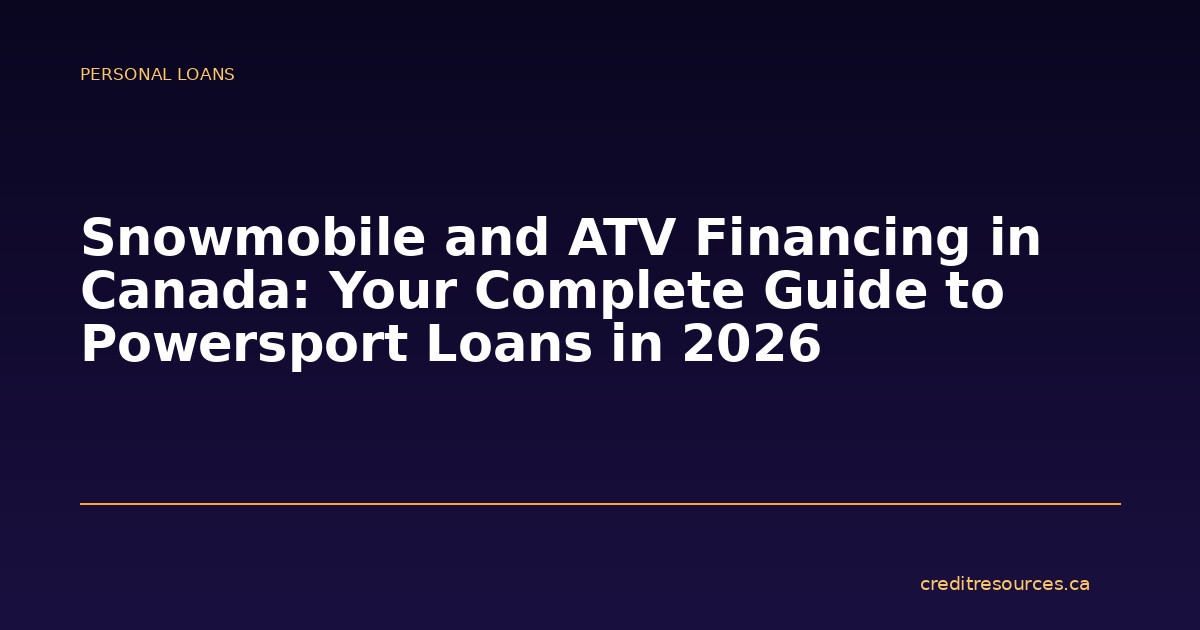 PERSONAL LOANS

Snowmobile and ATV Financing in Canada: Your Complete Guide to Powersport Loans in 2026

creditresources.ca